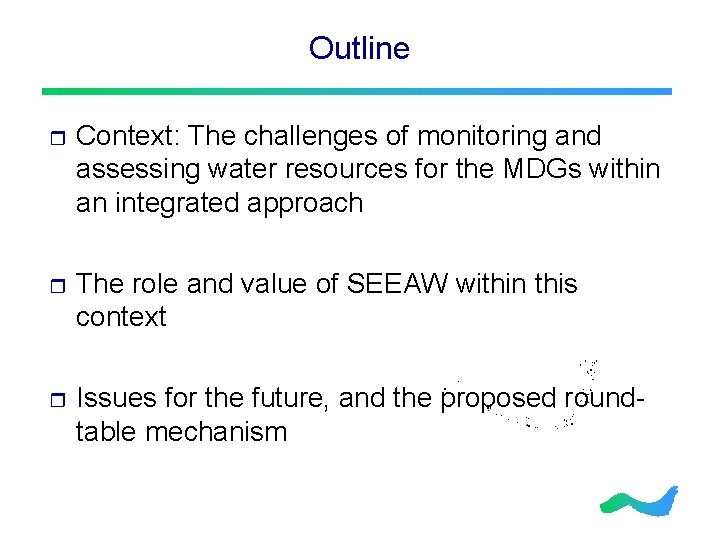 Outline

Context: The challenges of monitoring and assessing water resources for the MDGs within an integrated approach

The role and value of SEEAW within this context

Issues for the future, and the proposed round-table mechanism